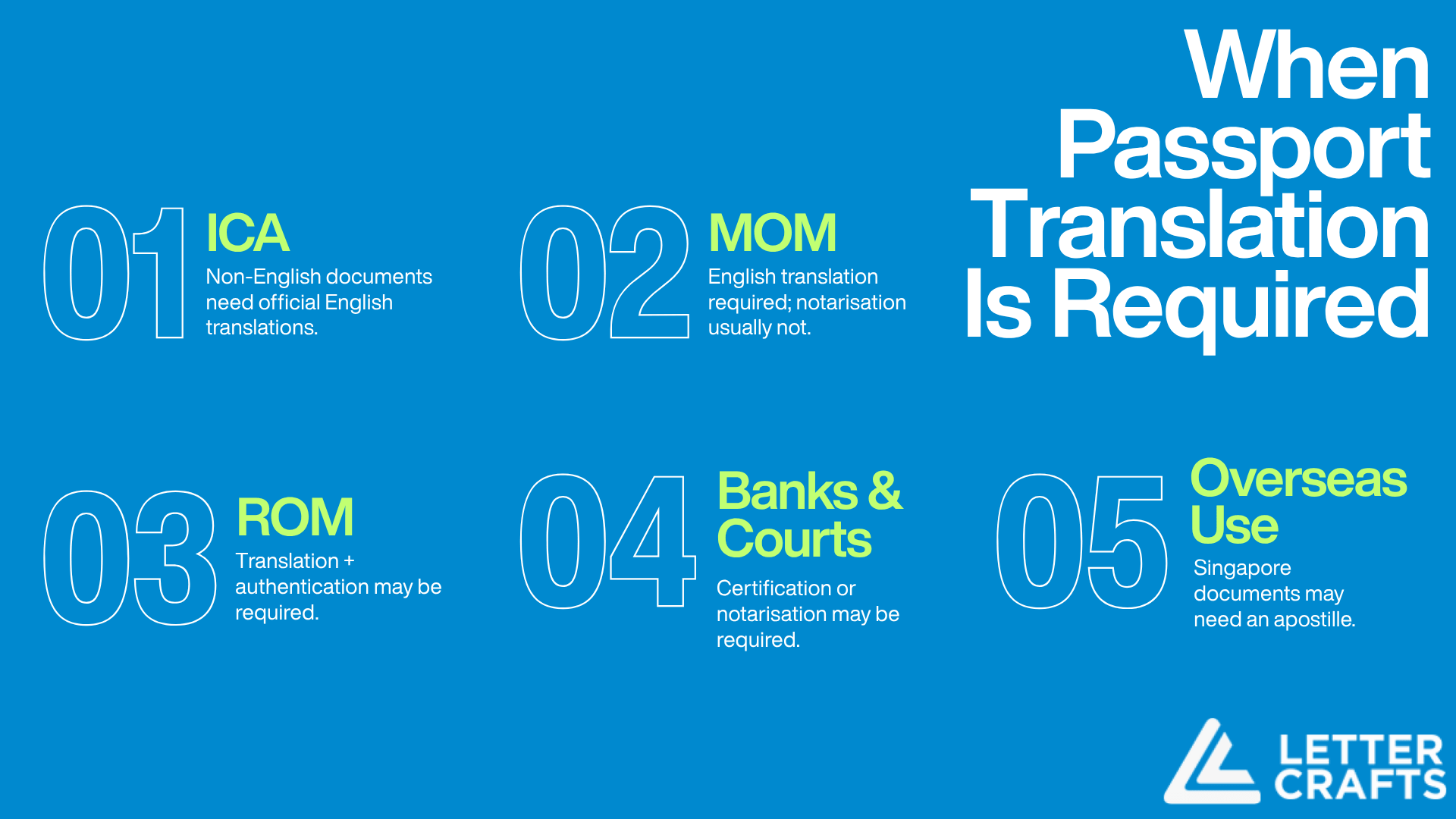 When Passport Translation Is Required

01
ICA
Non-English documents need official English translations.

02
MOM
English translation required; notarisation usually not.

03
ROM
Translation + authentication may be required.

04
Banks & Courts
Certification or notarisation may be required.

05
Overseas Use
Singapore documents may need an apostille.

LETTER CRAFTS